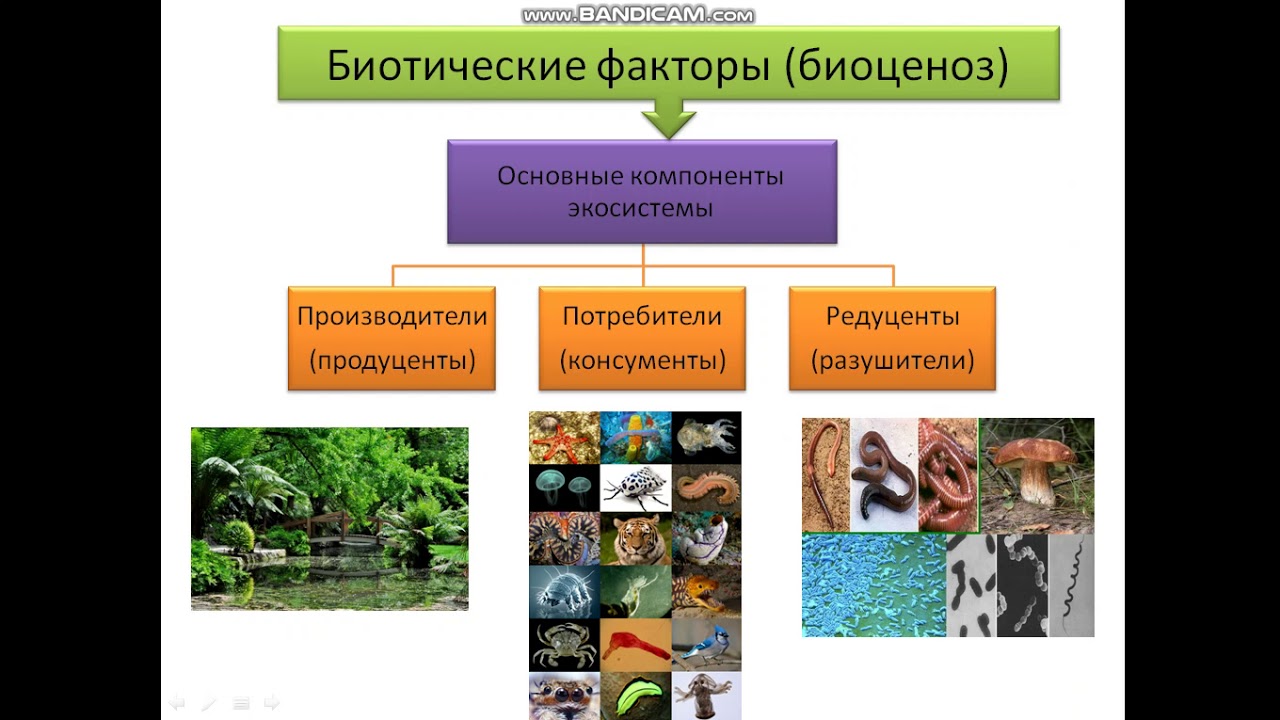 www.BANDICAM.com

Биотические факторы (биоценоз)

Основные компоненты экосистемы

Производители (продуценты)

Потребители (консументы)

Редуценты (разушители)